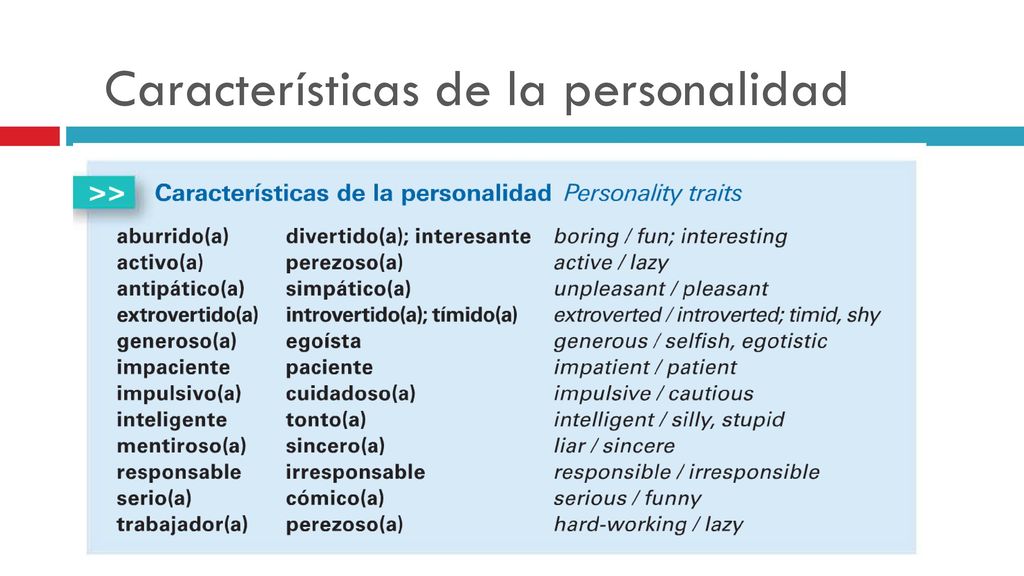 Características de la personalidad

>> Características de la personalidad Personality traits

| | | |
|---|---|---|
| aburrido(a) | divertido(a); interesante | boring / fun; interesting |
| activo(a) | perezoso(a) | active / lazy |
| antipático(a) | simpático(a) | unpleasant / pleasant |
| extrovertido(a) | introvertido(a); tímido(a) | extroverted / introverted; timid, shy |
| generoso(a) | egoísta | generous / selfish, egotistic |
| impaciente | paciente | impatient / patient |
| impulsivo(a) | cuidadoso(a) | impulsive / cautious |
| inteligente | tonto(a) | intelligent / silly, stupid |
| mentiroso(a) | sincero(a) | liar / sincere |
| responsable | irresponsable | responsible / irresponsible |
| serio(a) | cómico(a) | serious / funny |
| trabajador(a) | perezoso(a) | hard-working / lazy |